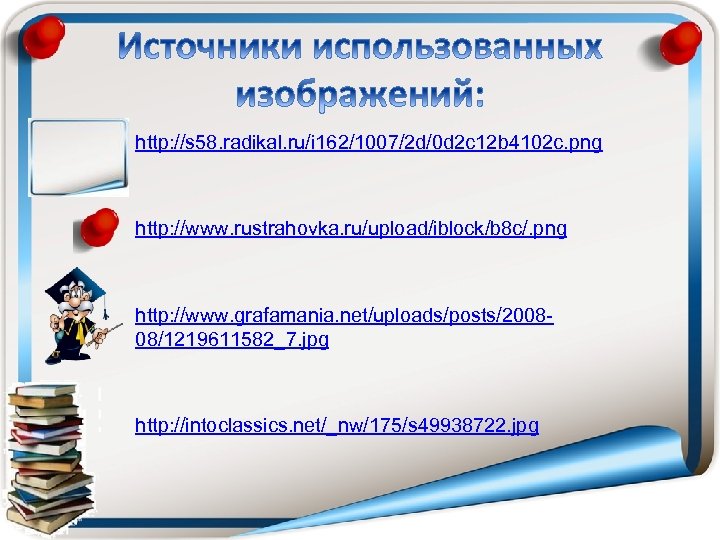 Источники использованных изображений:

http://s58.radikal.ru/i162/1007/2d/0d2c12b4102c.png

http://www.rustrahovka.ru/upload/iblock/b8c/.png

http://www.grafamania.net/uploads/posts/2008-08/1219611582_7.jpg

http://intoclassics.net/_nw/175/s49938722.jpg